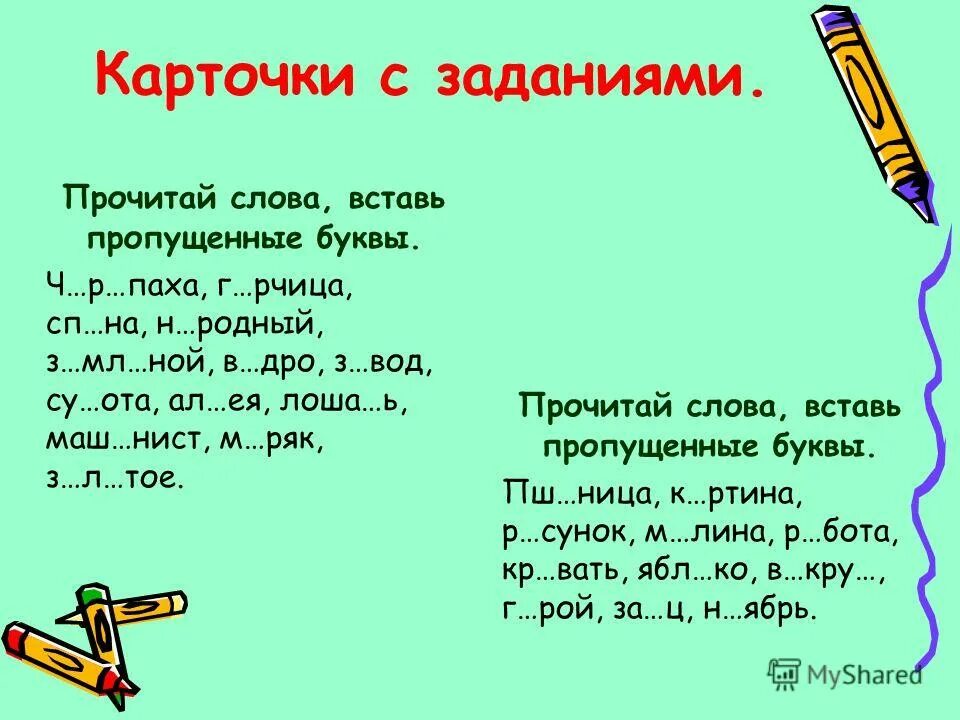 Карточки с заданиями.

Прочитай слова, вставь пропущенные буквы.

Ч…р…паха, г…рчица, сп…на, н…родный, з…мл…ной, в…дро, з…вод, су…ота, ал…ея, лоша…ь, маш…нист, м…ряк, з…л…тое.

Прочитай слова, вставь пропущенные буквы.

Пш…ница, к…ртина, р…сунок, м…лина, р…бота, кр…вать, ябл…ко, в…кру…, г…рой, за…ц, н…ябрь.

MyShared